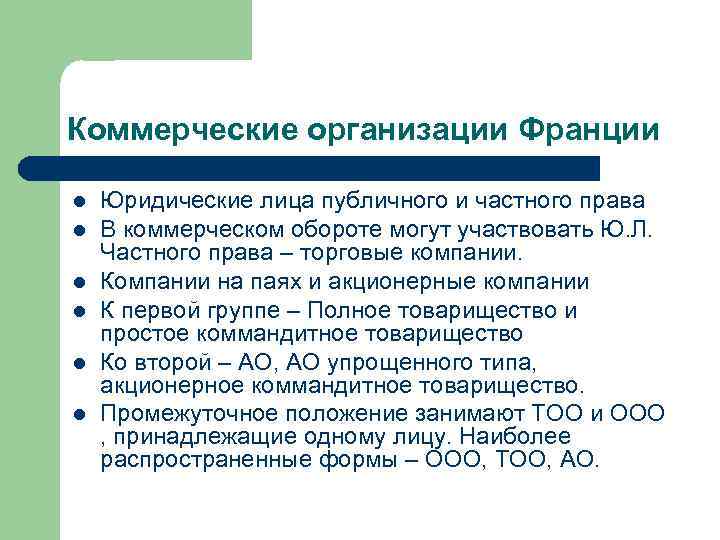 Коммерческие организации Франции

- Юридические лица публичного и частного права
- В коммерческом обороте могут участвовать Ю.Л. Частного права – торговые компании.
- Компании на паях и акционерные компании
- К первой группе – Полное товарищество и простое коммандитное товарищество
- Ко второй – АО, АО упрощенного типа, акционерное коммандитное товарищество.
- Промежуточное положение занимают ТОО и ООО , принадлежащие одному лицу. Наиболее распространенные формы – ООО, ТОО, АО.